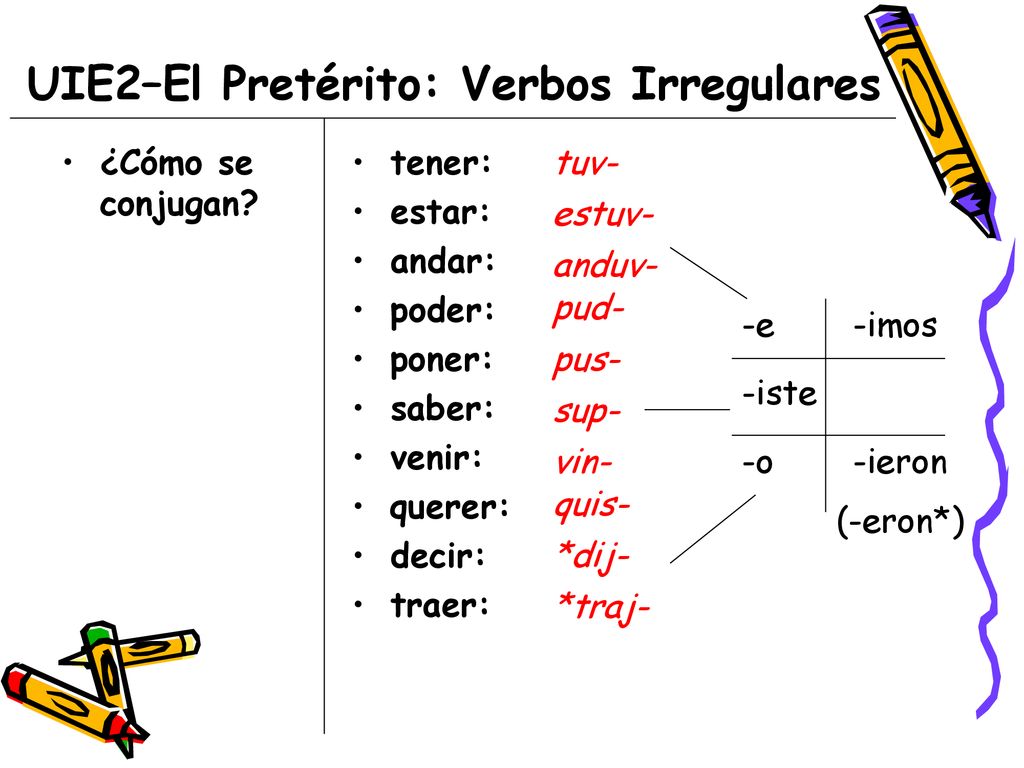 UIE2–El Pretérito: Verbos Irregulares

• ¿Cómo se conjugan?

• tener: tuv-
• estar: estuv-
• andar: anduv-
• poder: pud-
• poner: pus-
• saber: sup-
• venir: vin-
• querer: quis-
• decir: *dij-
• traer: *traj-

| -e | -imos |
|---|---|
| -iste | |
| -o | -ieron |

(-eron*)